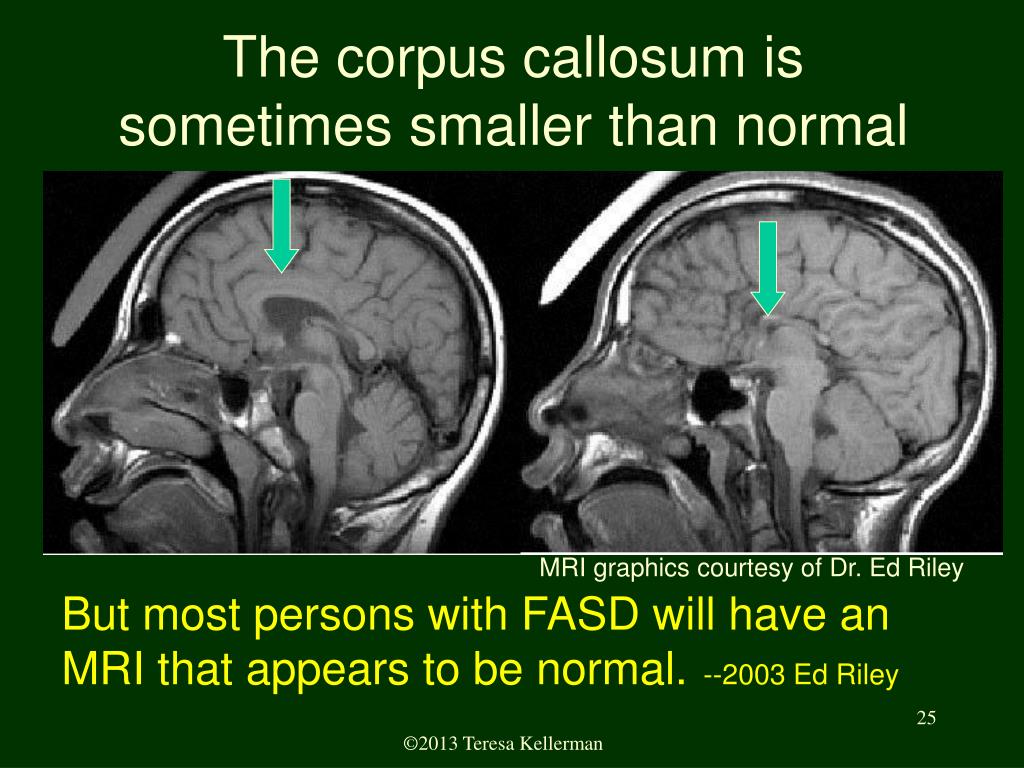 The corpus callosum is sometimes smaller than normal

MRI graphics courtesy of Dr. Ed Riley

But most persons with FASD will have an MRI that appears to be normal. --2003 Ed Riley

25

©2013 Teresa Kellerman